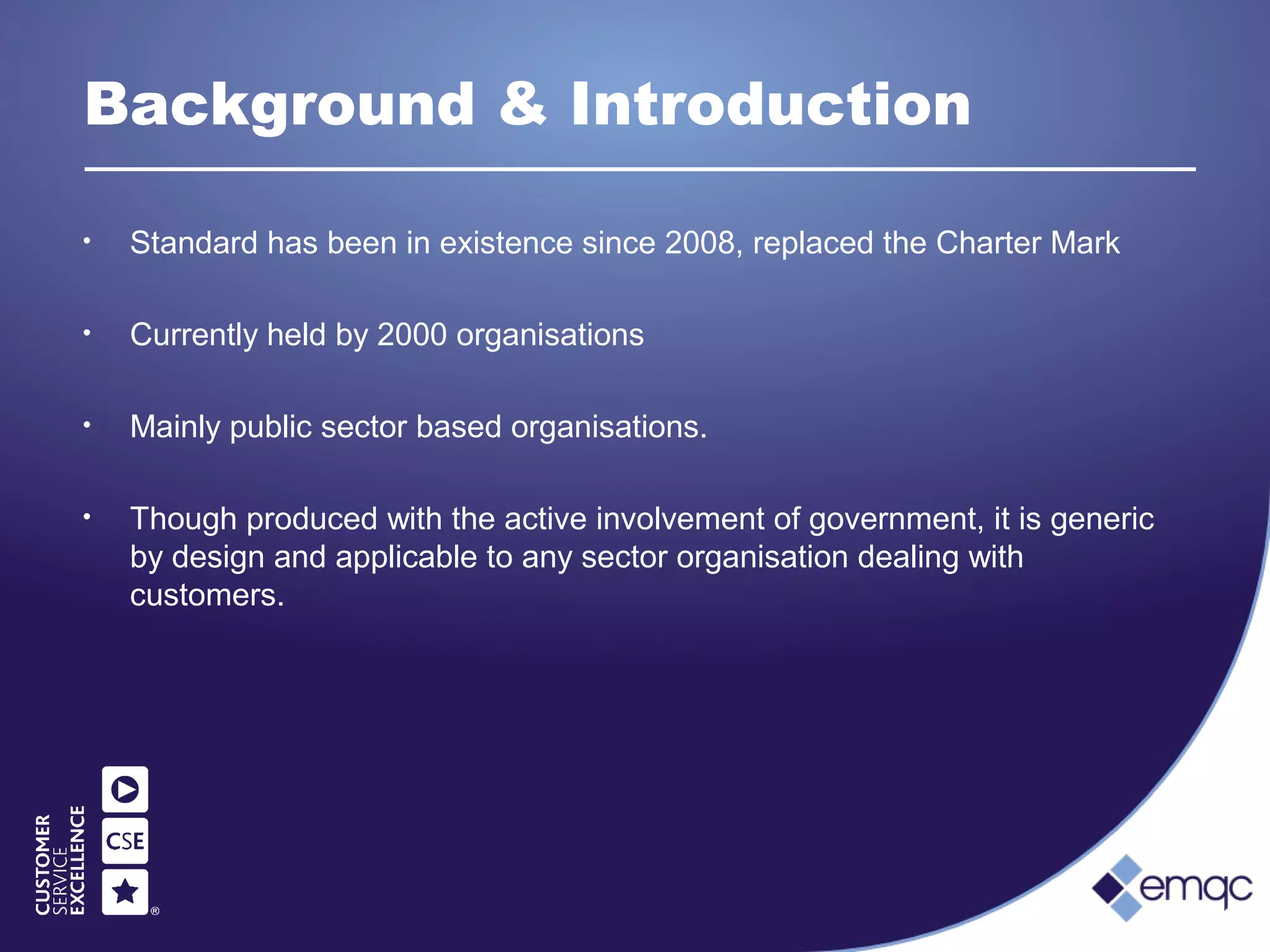 Background & Introduction

• Standard has been in existence since 2008, replaced the Charter Mark

• Currently held by 2000 organisations

• Mainly public sector based organisations.

• Though produced with the active involvement of government, it is generic by design and applicable to any sector organisation dealing with customers.

CUSTOMER SERVICE EXCELLENCE

CSE

®

emqc